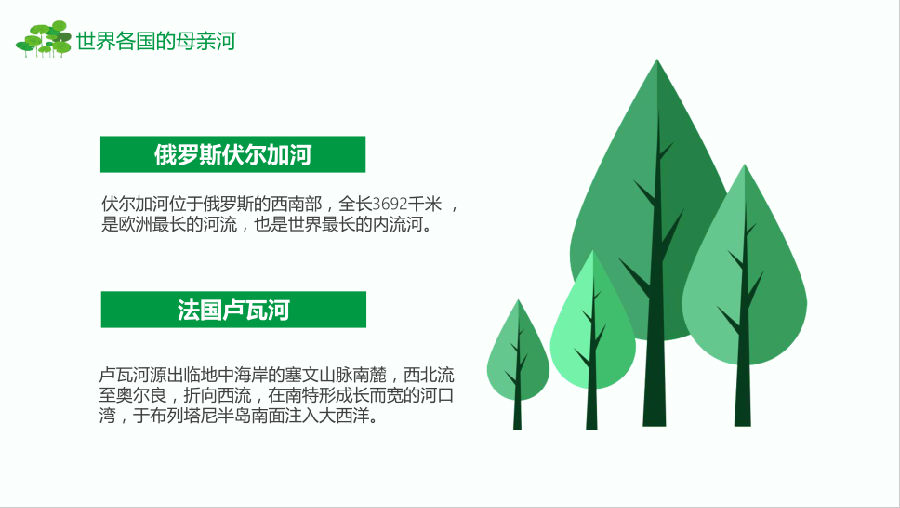 世界各国的母亲河

俄罗斯伏尔加河

伏尔加河位于俄罗斯的西南部，全长3692千米，是欧洲最长的河流，也是世界最长的内流河。

法国卢瓦河

卢瓦河源出临地中海岸的塞文山脉南麓，西北流至奥尔良，折向西流，在南特形成长而宽的河口湾，于布列塔尼半岛南面注入大西洋。